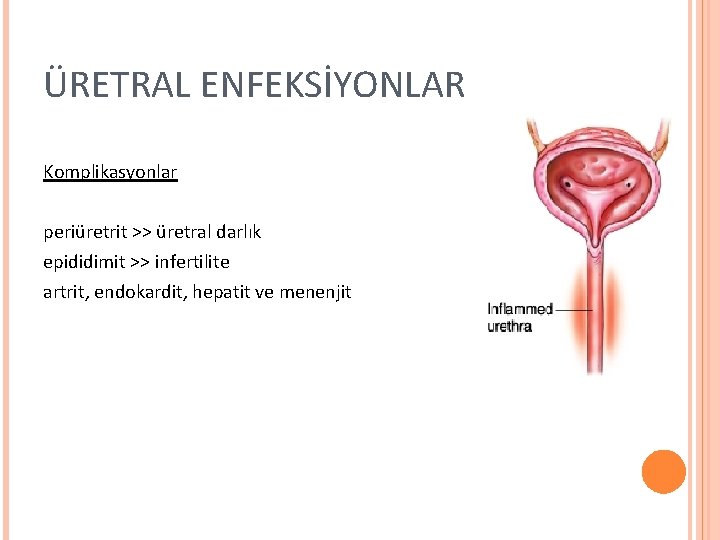 ÜRETRAL ENFEKSİYONLAR

Komplikasyonlar

periüretrit >> üretral darlık
epididimit >> infertilite
artrit, endokardit, hepatit ve menenjit

Inflammed urethra